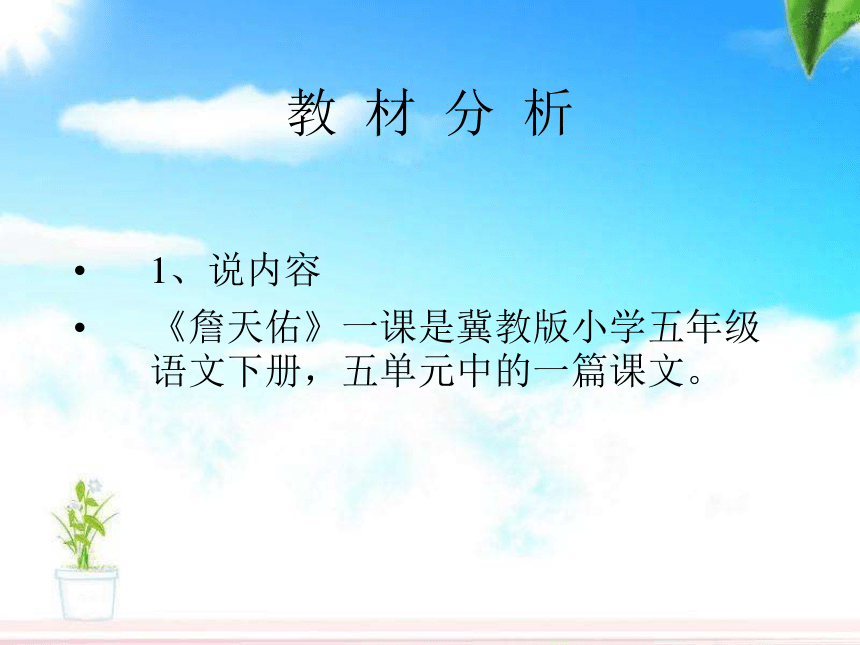 教 材 分 析

• 1、说内容

• 《詹天佑》一课是冀教版小学五年级语文下册，五单元中的一篇课文。